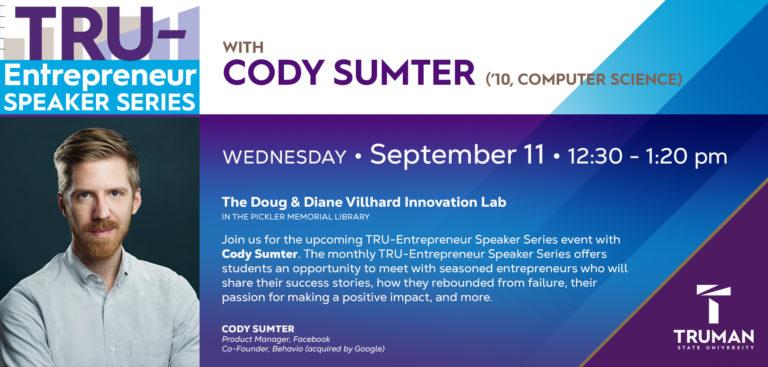 TRU-
Entrepreneur
SPEAKER SERIES

WITH
CODY SUMTER ('10, COMPUTER SCIENCE)

WEDNESDAY • September 11 • 12:30 - 1:20 pm

The Doug & Diane Villhard Innovation Lab
IN THE PICKLER MEMORIAL LIBRARY

Join us for the upcoming TRU-Entrepreneur Speaker Series event with Cody Sumter. The monthly TRU-Entrepreneur Speaker Series offers students an opportunity to meet with seasoned entrepreneurs who will share their success stories, how they rebounded from failure, their passion for making a positive impact, and more.

CODY SUMTER
Product Manager, Facebook
Co-Founder, Behavio (acquired by Google)

TRUMAN
STATE UNIVERSITY